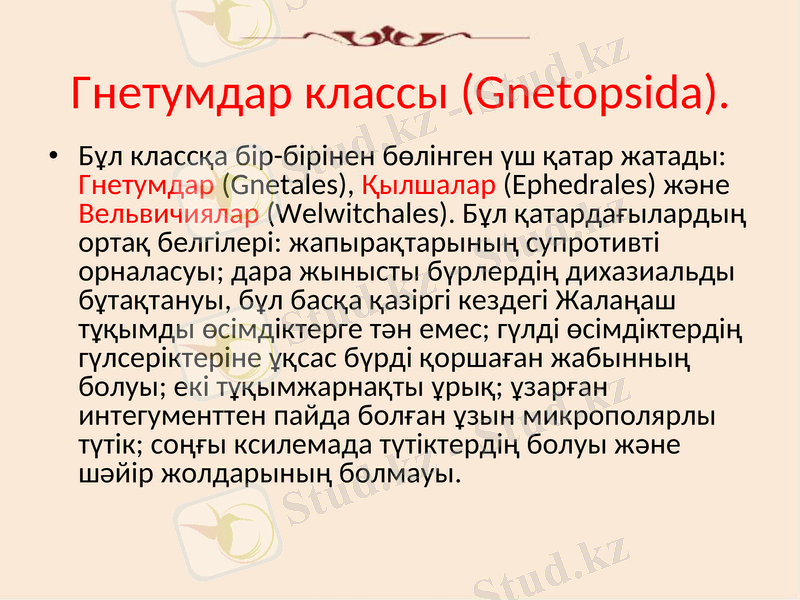 Гнетумдар классы (Gnetopsida).

• Бұл классқа бір-бірінен бөлінген үш қатар жатады: Гнетумдар (Gnetales), Қылшалар (Ephedrales) және Вельвичиялар (Welwitchales). Бұл қатардағылардың ортақ белгілері: жапырақтарының супротивті орналасуы; дара жынысты бүрлердің дихазиальды бұтақтануы, бұл басқа қазіргі кездегі Жалаңаш тұқымды өсімдіктерге тән емес; гүлді өсімдіктердің гүлсеріктеріне ұқсас бүрді қоршаған жабынның болуы; екі тұқымжарнақты ұрық; ұзарған интегументтен пайда болған ұзын микрополярлы түтік; соңғы ксилемада түтіктердің болуы және шәйір жолдарының болмауы.

Stud.kz